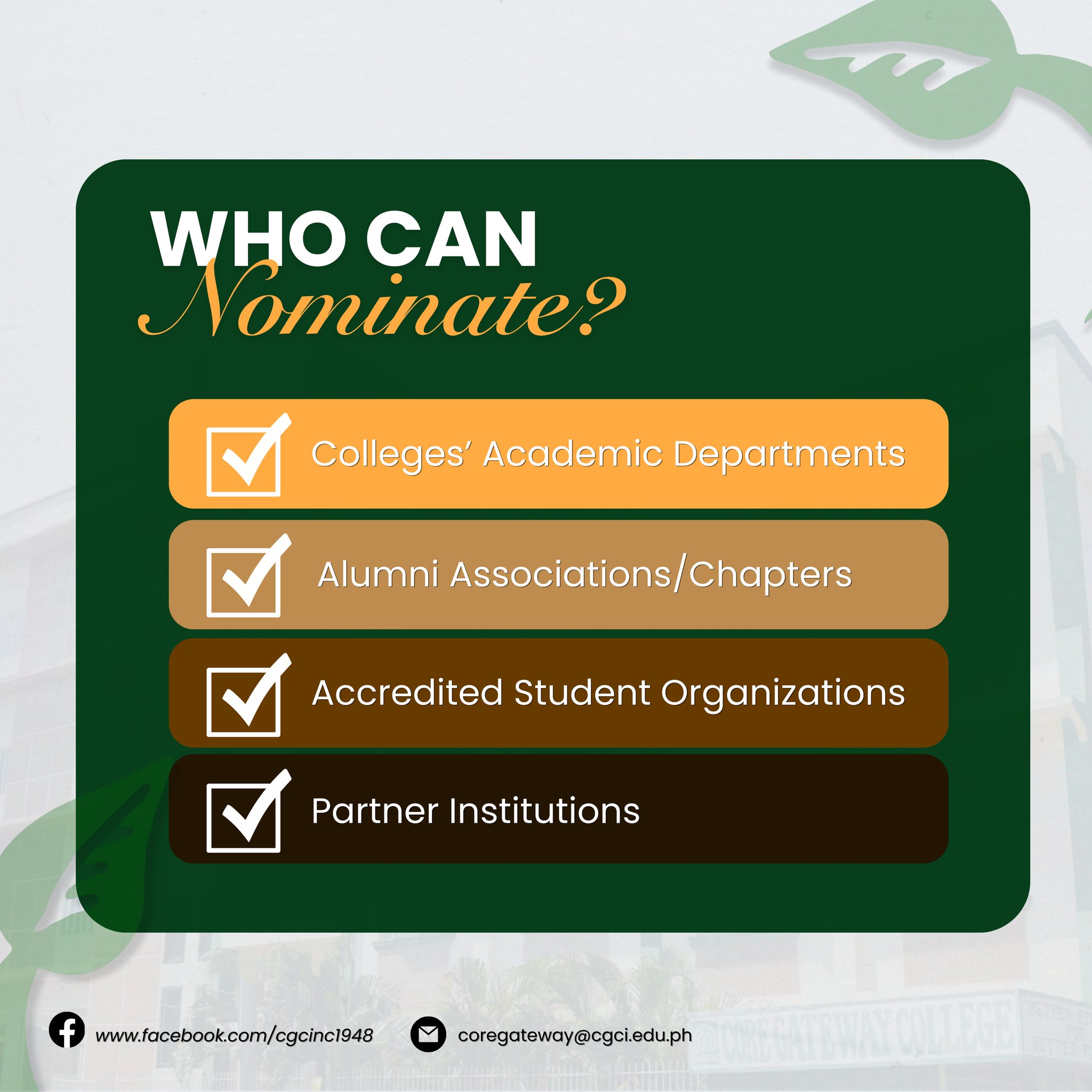 WHO CAN
Nominate?

Colleges' Academic Departments

Alumni Associations/Chapters

Accredited Student Organizations

Partner Institutions

www.facebook.com/cgcinc1948

coregateway@cgci.edu.ph

CORE GATEWAY COLLEGE